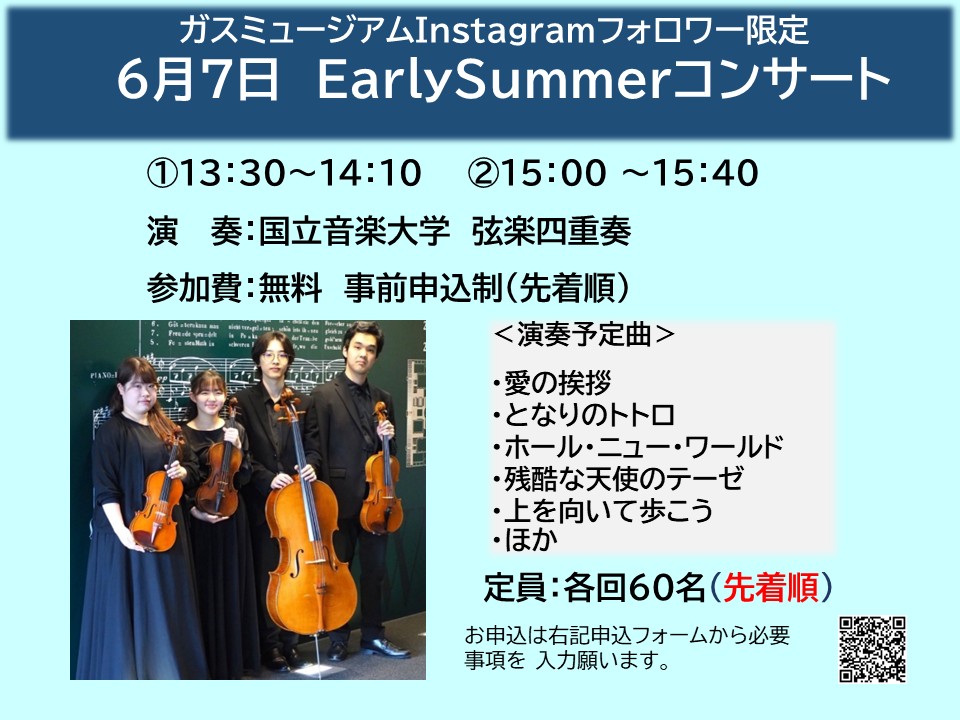 ガスミュージアムInstagramフォロワー限定
6月7日 EarlySummerコンサート

①13:30～14:10 ②15:00 ～15:40

演 奏:国立音楽大学 弦楽四重奏

参加費:無料 事前申込制(先着順)

＜演奏予定曲＞

・愛の挨拶
・となりのトトロ
・ホール・ニュー・ワールド
・残酷な天使のテーゼ
・上を向いて歩こう
・ほか

定員:各回60名(先着順)

お申込は右記申込フォームから必要事項を 入力願います。